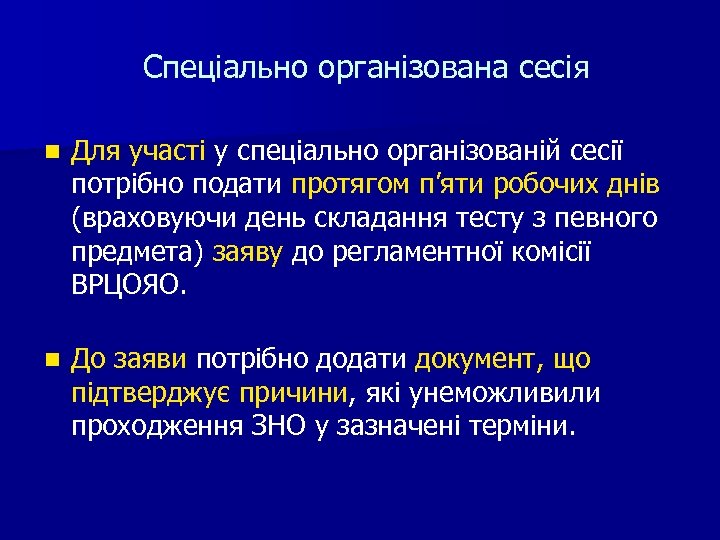 Спеціально організована сесія

Для участі у спеціально організованій сесії потрібно подати протягом п'яти робочих днів (враховуючи день складання тесту з певного предмета) заяву до регламентної комісії ВРЦОЯО.

До заяви потрібно додати документ, що підтверджує причини, які унеможливили проходження ЗНО у зазначені терміни.